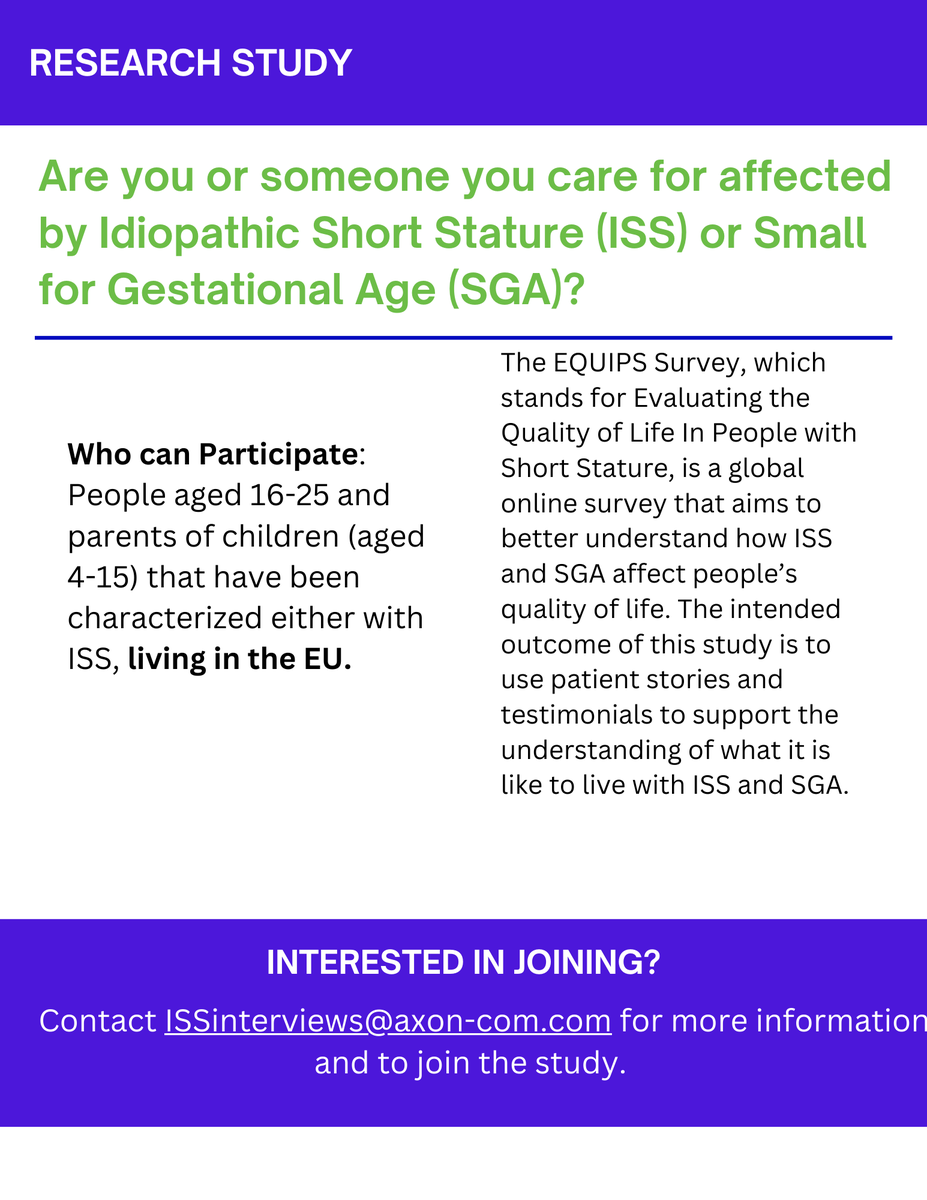 RESEARCH STUDY

Are you or someone you care for affected by Idiopathic Short Stature (ISS) or Small for Gestational Age (SGA)?

Who can Participate: People aged 16-25 and parents of children (aged 4-15) that have been characterized either with ISS, living in the EU.

The EQUIPS Survey, which stands for Evaluating the Quality of Life In People with Short Stature, is a global online survey that aims to better understand how ISS and SGA affect people's quality of life. The intended outcome of this study is to use patient stories and testimonials to support the understanding of what it is like to live with ISS and SGA.

INTERESTED IN JOINING?

Contact ISSinterviews@axon-com.com for more information and to join the study.